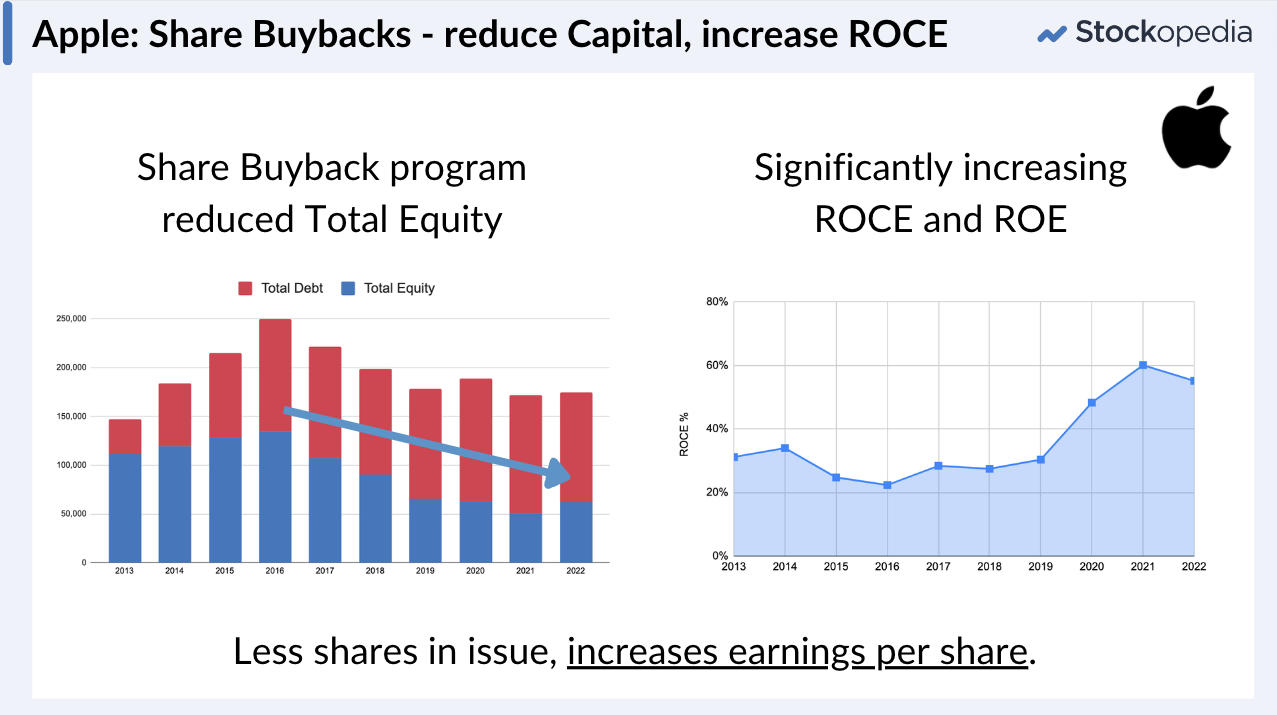 Apple: Share Buybacks - reduce Capital, increase ROCE

Stockopedia

Share Buyback program reduced Total Equity

Total Debt Total Equity

250,000
200,000
150,000
100,000
50,000
0

2013 2014 2015 2016 2017 2018 2019 2020 2021 2022

Significantly increasing ROCE and ROE

80%
60%
40%
20%
0%

ROCE %

2013 2014 2015 2016 2017 2018 2019 2020 2021 2022

Less shares in issue, increases earnings per share.